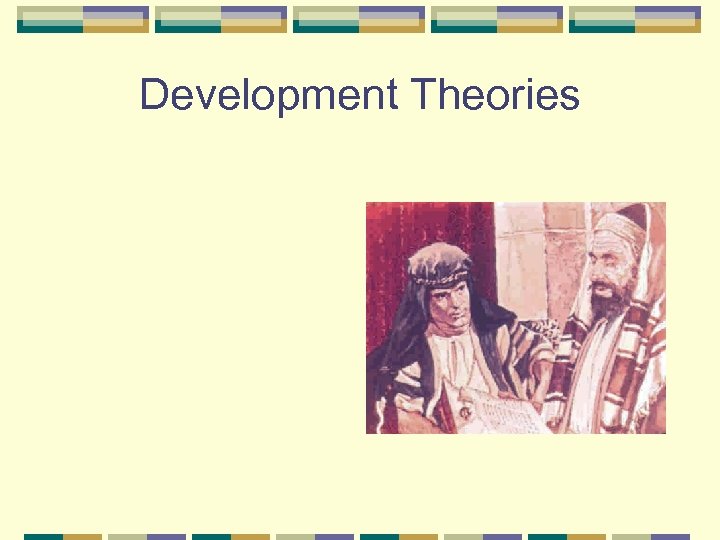 Development Theories